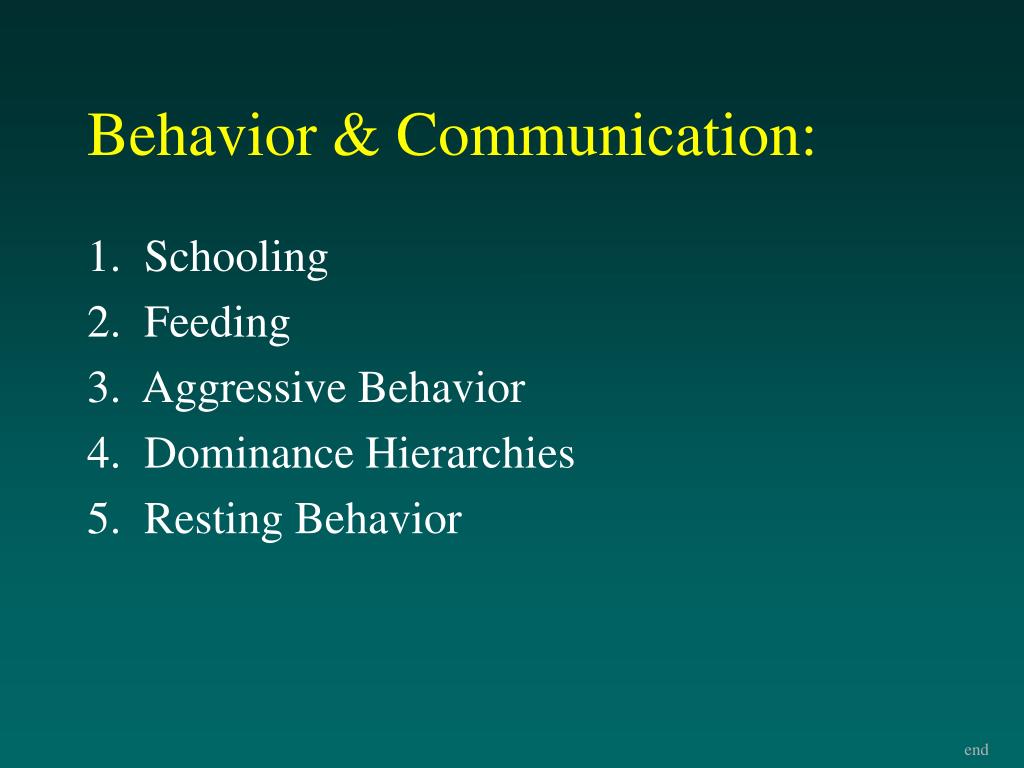 Behavior & Communication:

1. Schooling
2. Feeding
3. Aggressive Behavior
4. Dominance Hierarchies
5. Resting Behavior

end